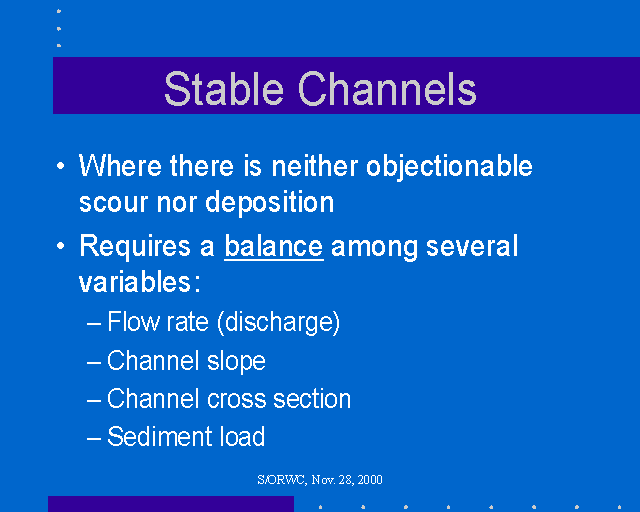 Stable Channels

• Where there is neither objectionable scour nor deposition

• Requires a balance among several variables:

– Flow rate (discharge)

– Channel slope

– Channel cross section

– Sediment load

S/ORWC, Nov. 28, 2000